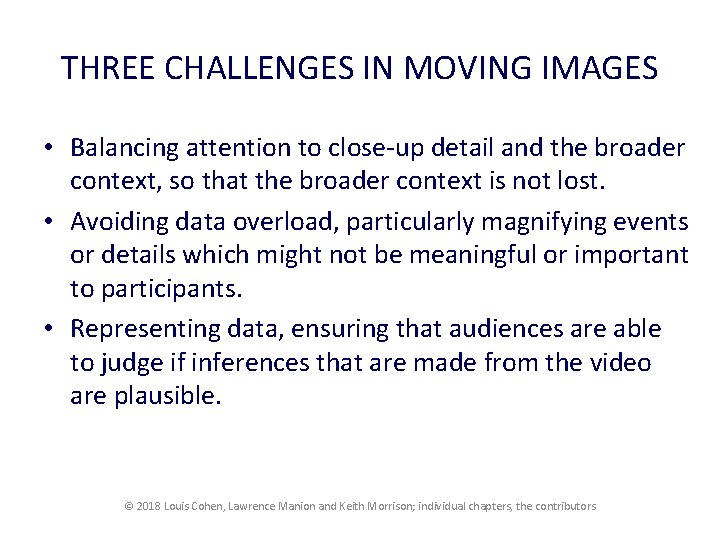 THREE CHALLENGES IN MOVING IMAGES

• Balancing attention to close-up detail and the broader context, so that the broader context is not lost.

• Avoiding data overload, particularly magnifying events or details which might not be meaningful or important to participants.

• Representing data, ensuring that audiences are able to judge if inferences that are made from the video are plausible.

© 2018 Louis Cohen, Lawrence Manion and Keith Morrison; individual chapters, the contributors